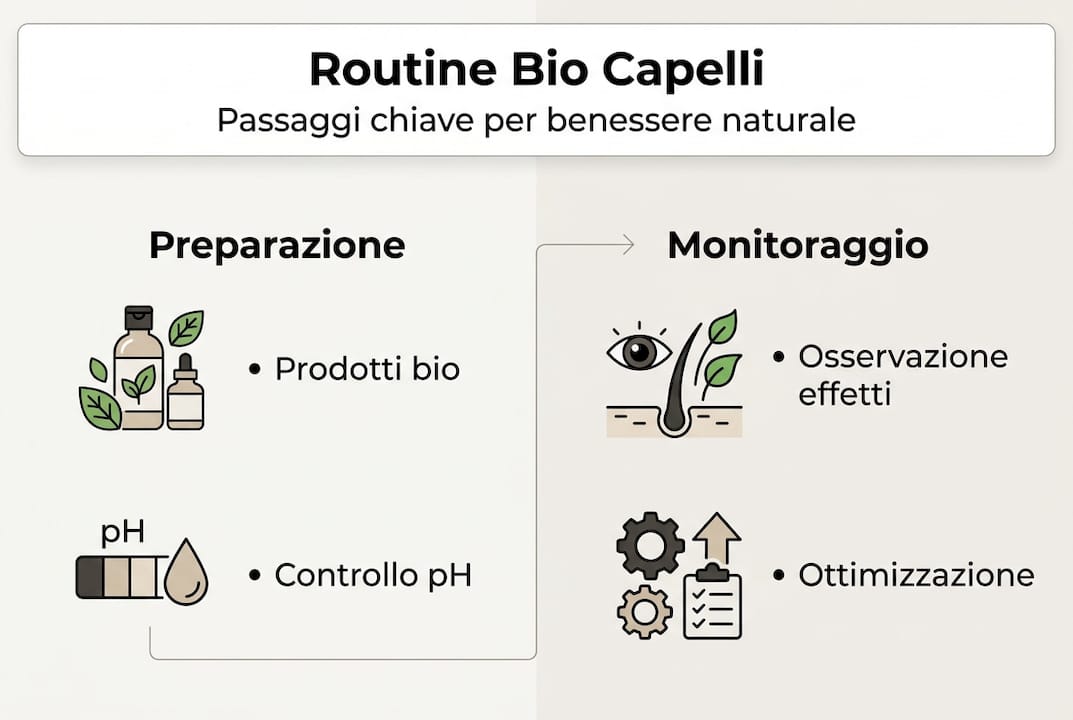 Routine Bio Capelli
Passaggi chiave per benessere naturale

Preparazione

• Prodotti bio

pH
• Controllo pH

Monitoraggio

• Osservazione effetti

• Ottimizzazione